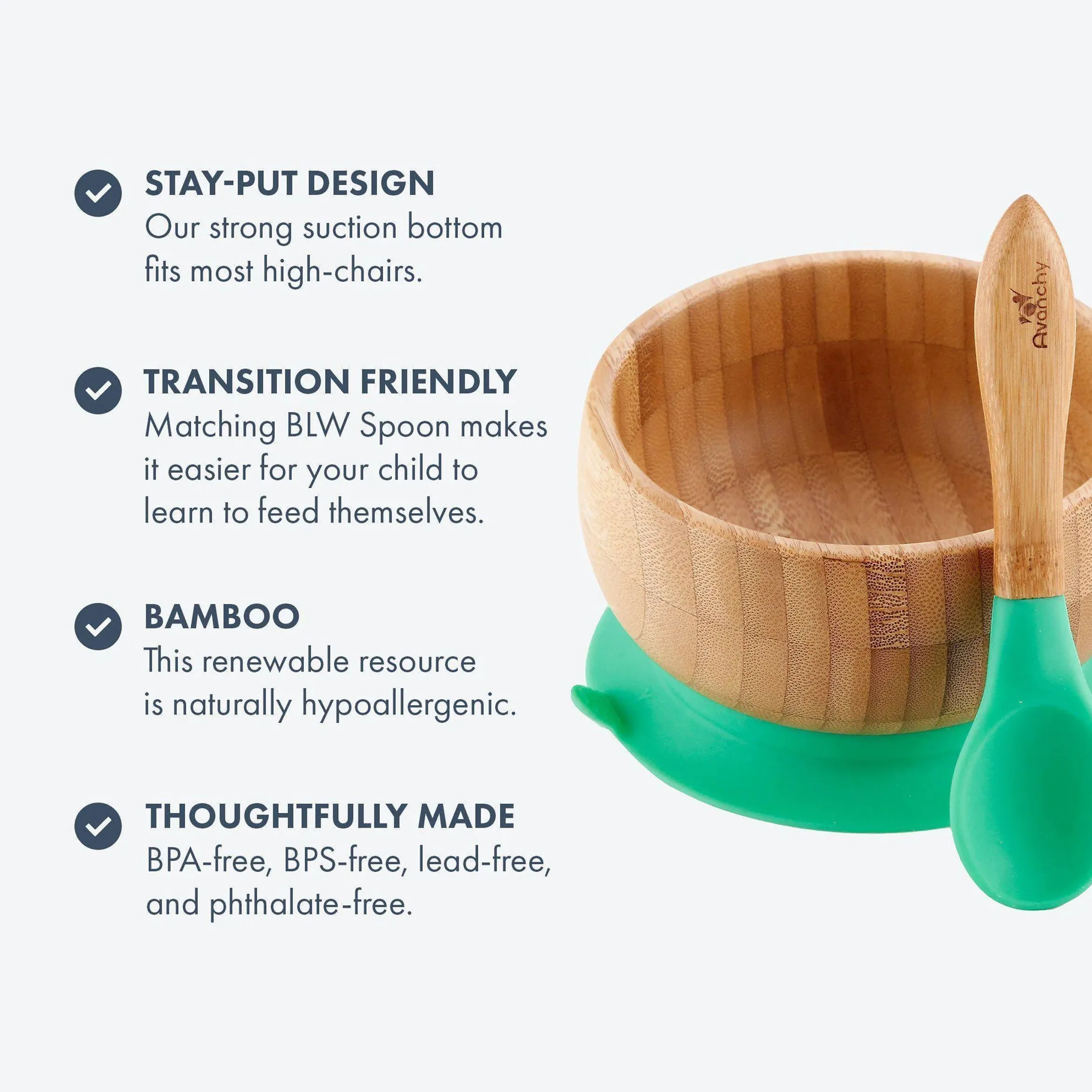 STAY-PUT DESIGN
Our strong suction bottom fits most high-chairs.

TRANSITION FRIENDLY
Matching BLW Spoon makes it easier for your child to learn to feed themselves.

BAMBOO
This renewable resource is naturally hypoallergenic.

THOUGHTFULLY MADE
BPA-free, BPS-free, lead-free, and phthalate-free.

Avanchy